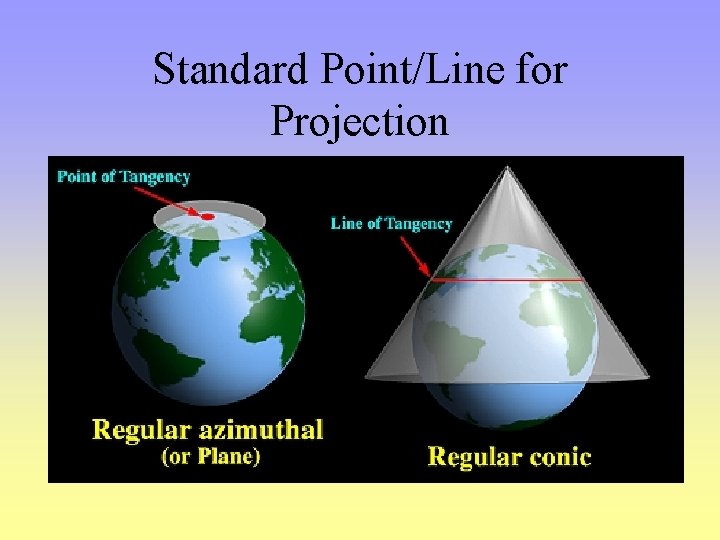 Standard Point/Line for Projection

Point of Tangency

Line of Tangency

Regular azimuthal
(or Plane)

Regular conic